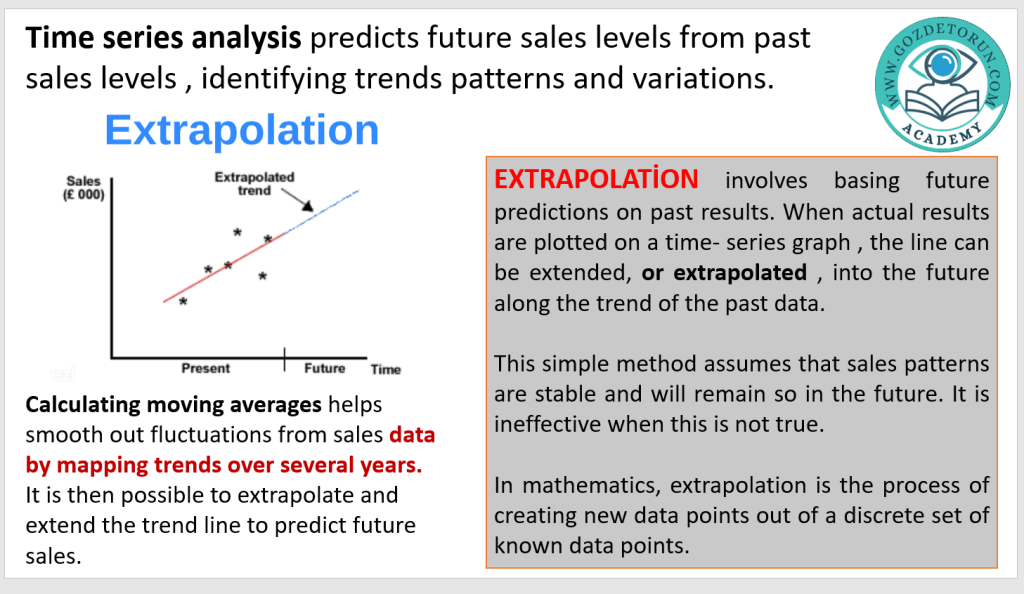 Time series analysis predicts future sales levels from past sales levels , identifying trends patterns and variations.

WWW.GOZDETORUN.COM
ACADEMY

Extrapolation

Sales (£ 000)

Extrapolated trend

Present

Future

Time

Calculating moving averages helps smooth out fluctuations from sales data by mapping trends over several years. It is then possible to extrapolate and extend the trend line to predict future sales.

EXTRAPOLATİON involves basing future predictions on past results. When actual results are plotted on a time- series graph , the line can be extended, or extrapolated , into the future along the trend of the past data.

This simple method assumes that sales patterns are stable and will remain so in the future. It is ineffective when this is not true.

In mathematics, extrapolation is the process of creating new data points out of a discrete set of known data points.